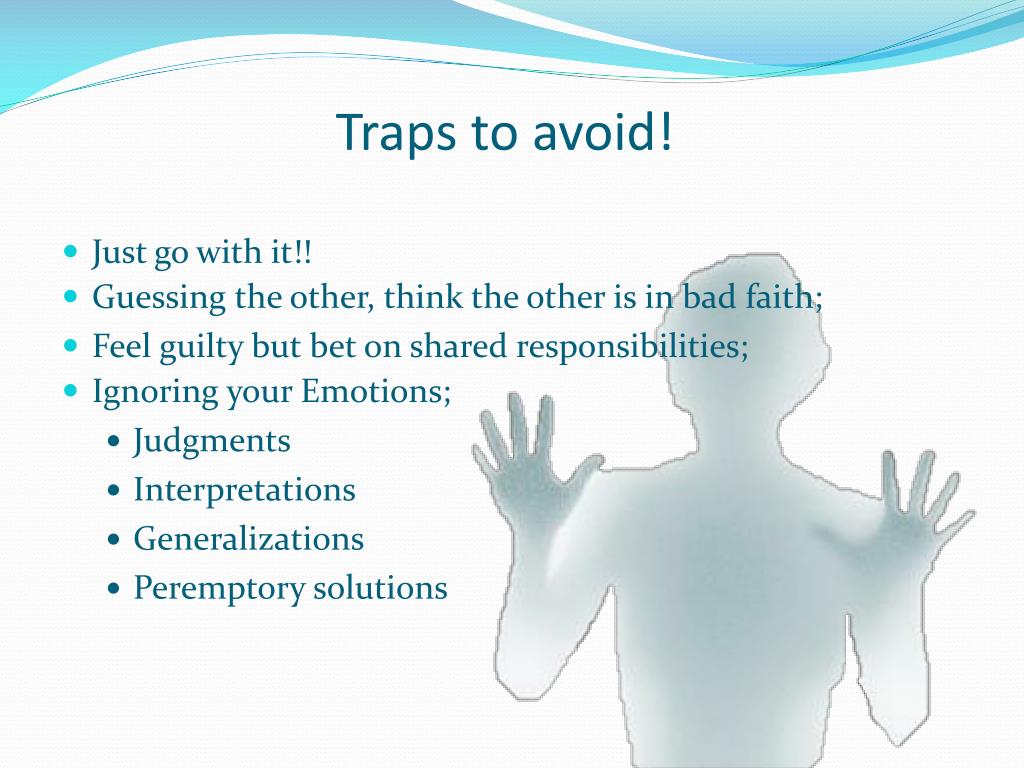 Traps to avoid!

- Just go with it!!
- Guessing the other, think the other is in bad faith;
- Feel guilty but bet on shared responsibilities;
- Ignoring your Emotions;
  - Judgments
  - Interpretations
  - Generalizations
  - Peremptory solutions